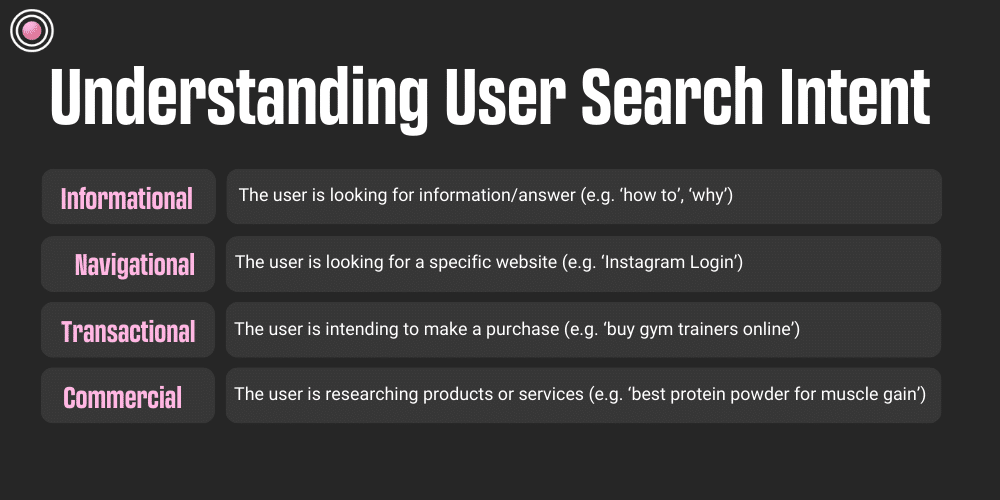 Understanding User Search Intent

| Informational | The user is looking for information/answer (e.g. ‘how to’, ‘why’) |
|---|---|
| Navigational | The user is looking for a specific website (e.g. ‘Instagram Login’) |
| Transactional | The user is intending to make a purchase (e.g. ‘buy gym trainers online’) |
| Commercial | The user is researching products or services (e.g. ‘best protein powder for muscle gain’) |